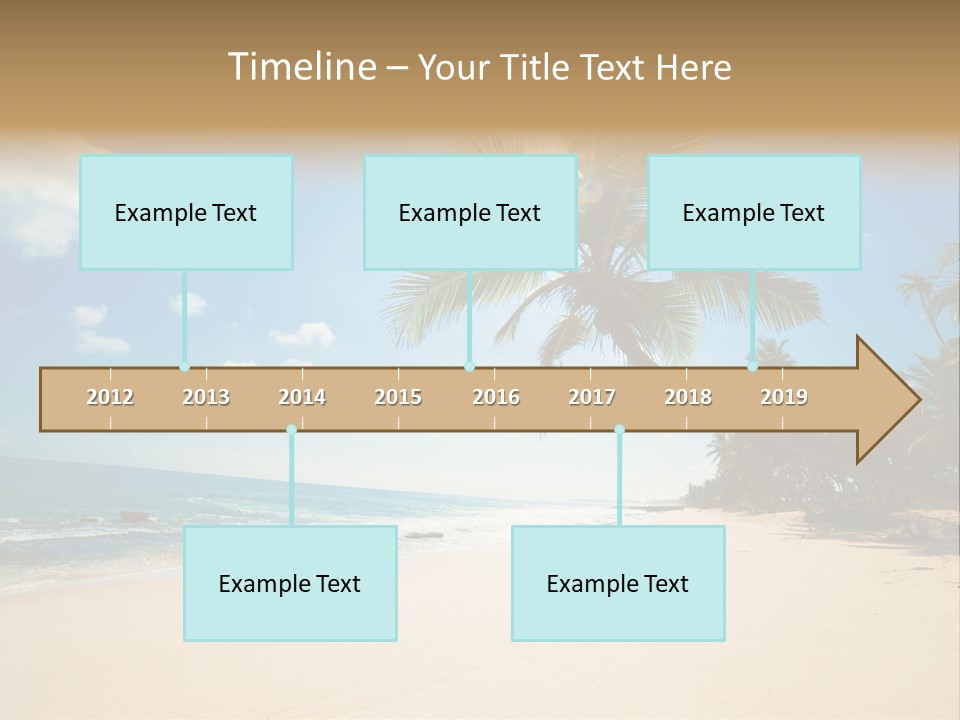 Timeline – Your Title Text Here

Example Text

Example Text

Example Text

2012 2013 2014 2015 2016 2017 2018 2019

Example Text

Example Text